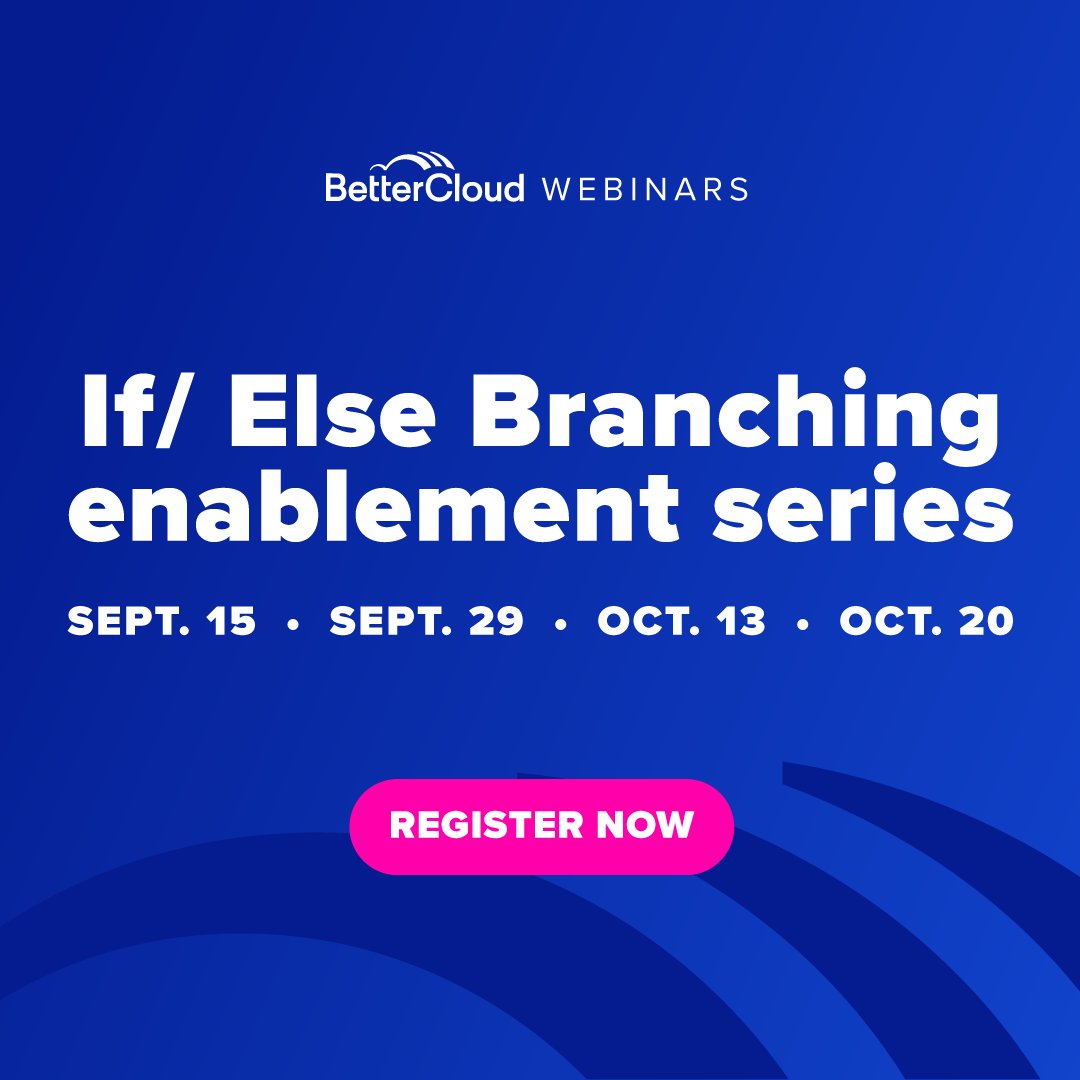 BetterCloud WEBINARS

If/ Else Branching enablement series

SEPT. 15 • SEPT. 29 • OCT. 13 • OCT. 20

REGISTER NOW